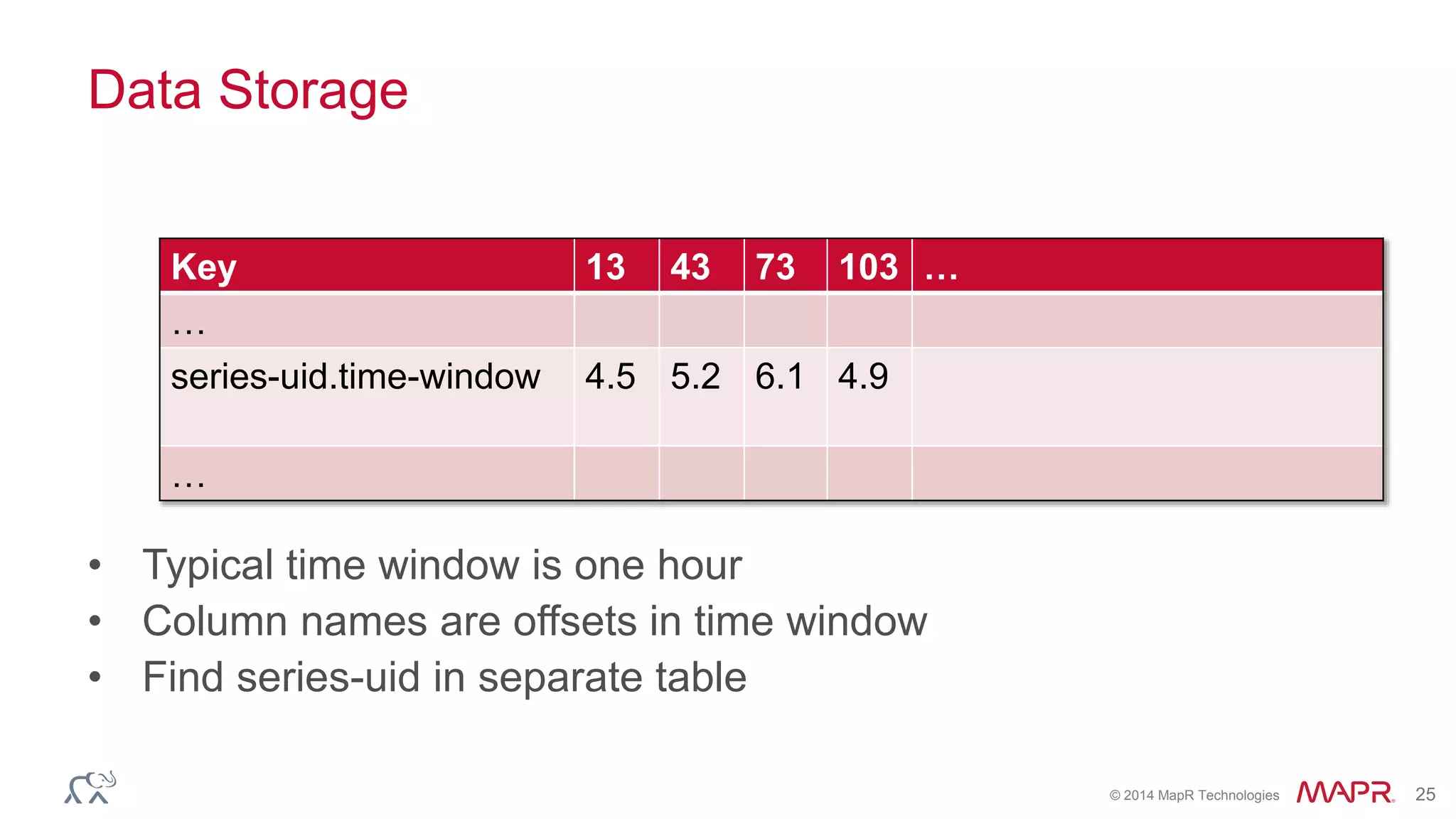 Data Storage

| Key | 13 | 43 | 73 | 103 | … |
|---|---|---|---|---|---|
| … | | | | | |
| series-uid.time-window | 4.5 | 5.2 | 6.1 | 4.9 | |
| … | | | | | |

• Typical time window is one hour
• Column names are offsets in time window
• Find series-uid in separate table

© 2014 MapR Technologies MAPR. 25